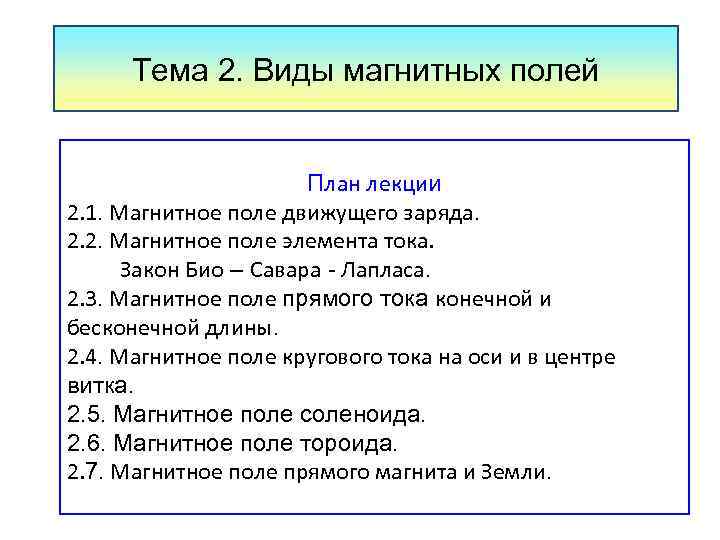 Тема 2. Виды магнитных полей

План лекции
2.1. Магнитное поле движущего заряда.
2.2. Магнитное поле элемента тока.
Закон Био – Савара - Лапласа.
2.3. Магнитное поле прямого тока конечной и бесконечной длины.
2.4. Магнитное поле кругового тока на оси и в центре витка.
2.5. Магнитное поле соленоида.
2.6. Магнитное поле тороида.
2.7. Магнитное поле прямого магнита и Земли.